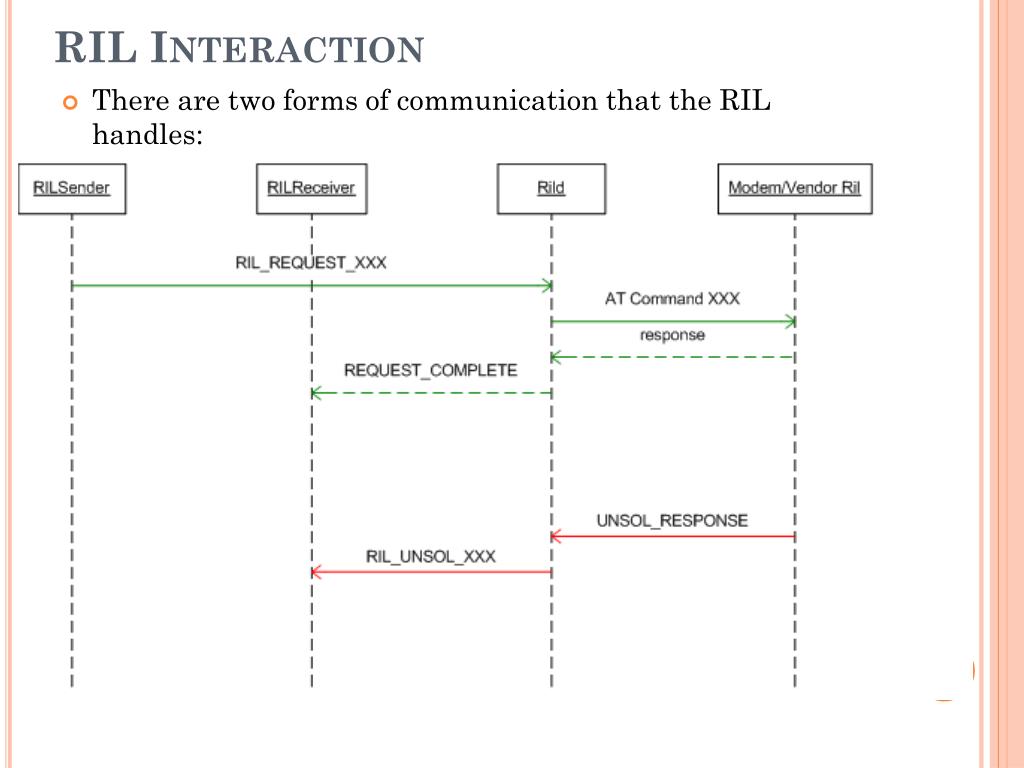 RIL INTERACTION

There are two forms of communication that the RIL handles:

RILSender
RILReceiver
Rild
Modem/Vendor Ril

RIL_REQUEST_XXX
AT Command XXX
response
REQUEST_COMPLETE

UNSOL_RESPONSE
RIL_UNSOL_XXX